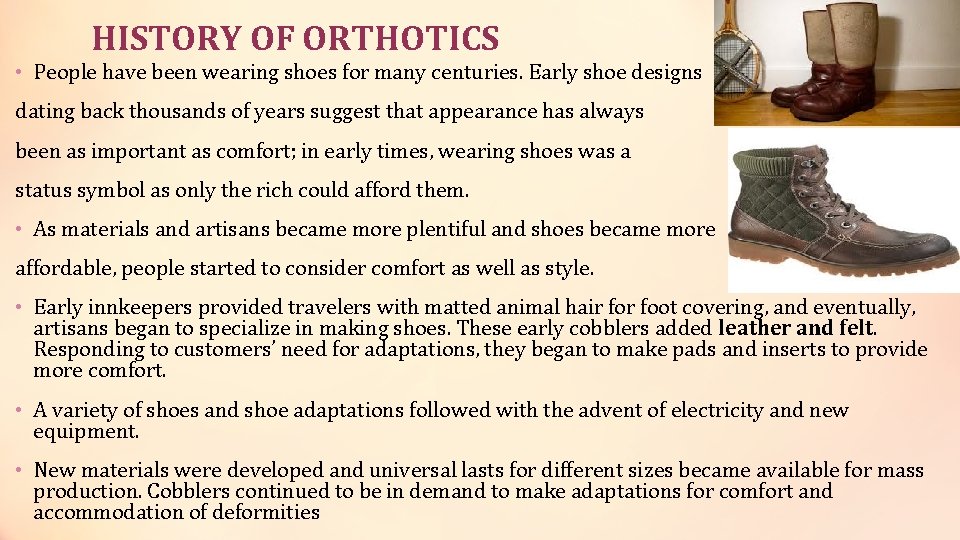 HISTORY OF ORTHOTICS

• People have been wearing shoes for many centuries. Early shoe designs dating back thousands of years suggest that appearance has always been as important as comfort; in early times, wearing shoes was a status symbol as only the rich could afford them.

• As materials and artisans became more plentiful and shoes became more affordable, people started to consider comfort as well as style.

• Early innkeepers provided travelers with matted animal hair for foot covering, and eventually, artisans began to specialize in making shoes. These early cobblers added leather and felt. Responding to customers' need for adaptations, they began to make pads and inserts to provide more comfort.

• A variety of shoes and shoe adaptations followed with the advent of electricity and new equipment.

• New materials were developed and universal lasts for different sizes became available for mass production. Cobblers continued to be in demand to make adaptations for comfort and accommodation of deformities